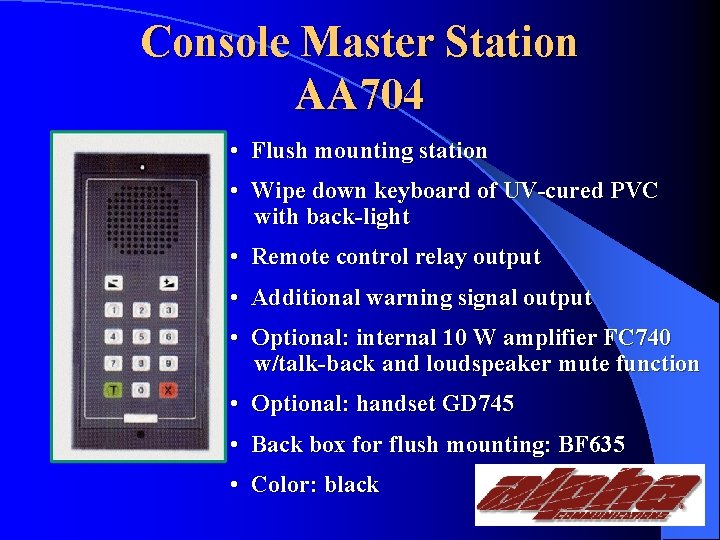 Console Master Station
AA704

1 2 3
4 5 6
7 8 9
T 0 X

• Flush mounting station
• Wipe down keyboard of UV-cured PVC with back-light
• Remote control relay output
• Additional warning signal output
• Optional: internal 10 W amplifier FC740 w/talk-back and loudspeaker mute function
• Optional: handset GD745
• Back box for flush mounting: BF635
• Color: black

alpha
COMMUNICATIONS